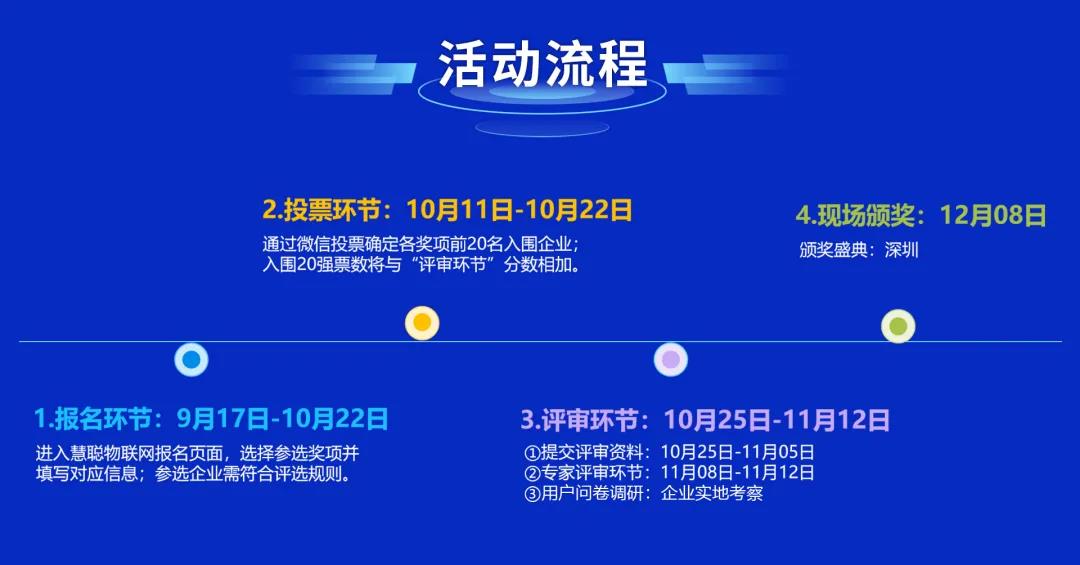 活动流程

2.投票环节：10月11日-10月22日

通过微信投票确定各奖项前20名入围企业；
入围20强票数将与“评审环节”分数相加。

4.现场颁奖：12月08日

颁奖盛典：深圳

1.报名环节：9月17日-10月22日

进入慧聪物联网报名页面，选择参选奖项并填写对应信息；参选企业需符合评选规则。

3.评审环节：10月25日-11月12日

①提交评审资料：10月25日-11月05日
②专家评审环节：11月08日-11月12日
③用户问卷调研：企业实地考察